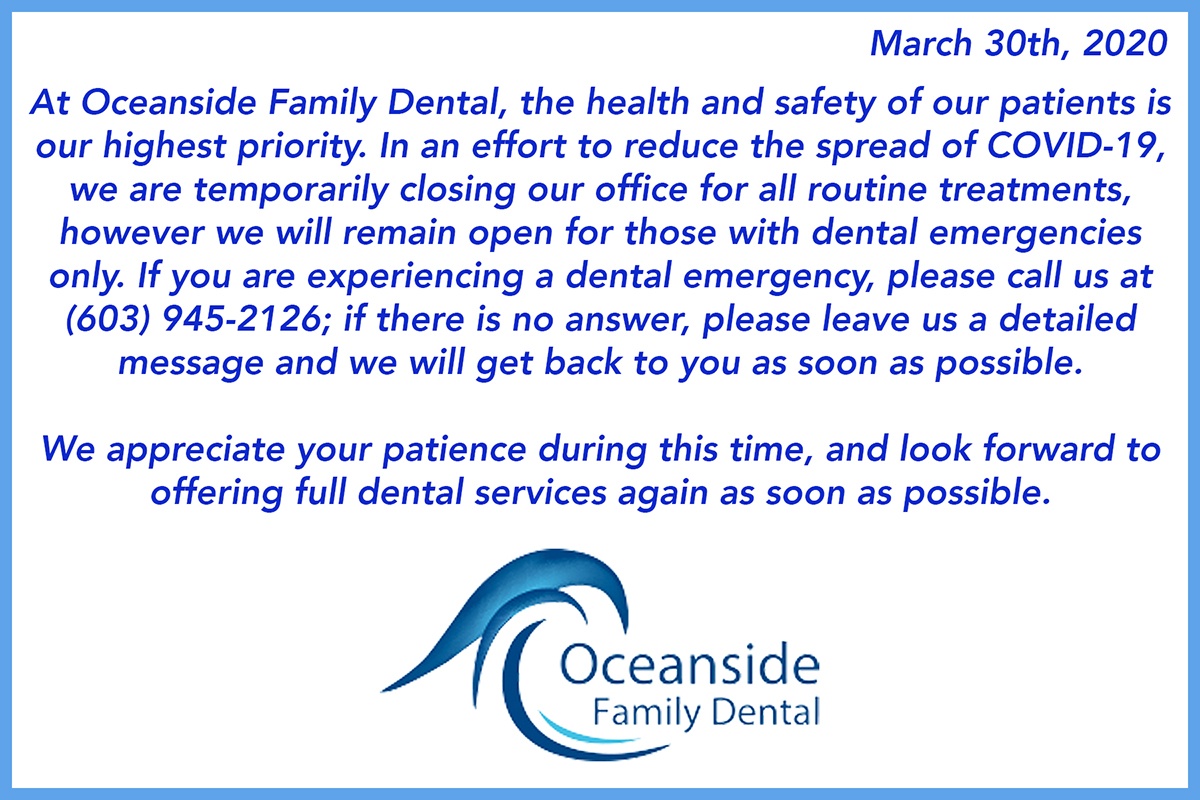 March 30th, 2020

At Oceanside Family Dental, the health and safety of our patients is our highest priority. In an effort to reduce the spread of COVID-19, we are temporarily closing our office for all routine treatments, however we will remain open for those with dental emergencies only. If you are experiencing a dental emergency, please call us at (603) 945-2126; if there is no answer, please leave us a detailed message and we will get back to you as soon as possible.

We appreciate your patience during this time, and look forward to offering full dental services again as soon as possible.

Oceanside
Family Dental